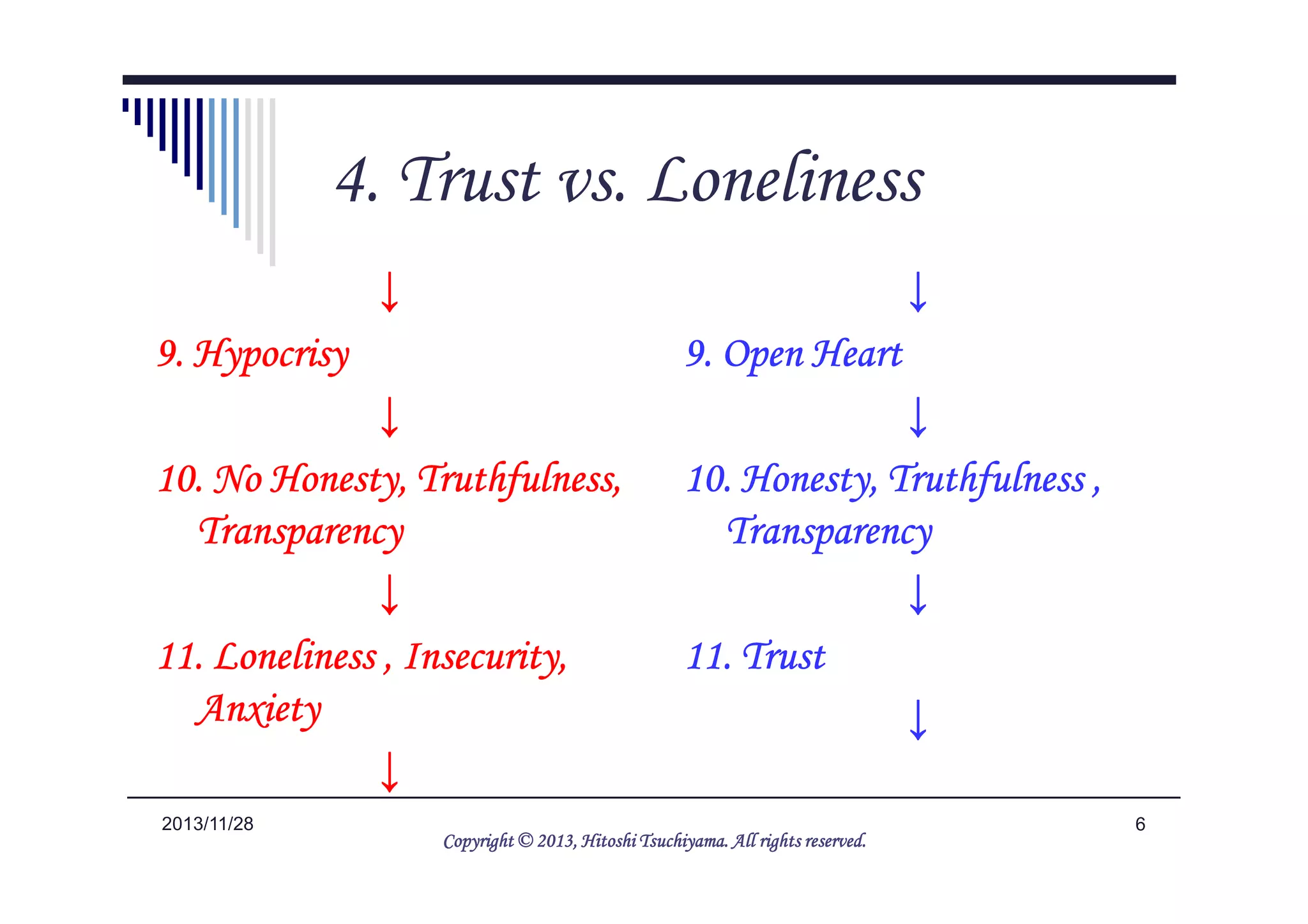 4. Trust vs. Loneliness

↓

9. Hypocrisy

↓

10. No Honesty, Truthfulness, Transparency

↓

11. Loneliness , Insecurity, Anxiety

↓

↓

9. Open Heart

↓

10. Honesty, Truthfulness , Transparency

↓

11. Trust

↓

2013/11/28

Copyright © 2013, Hitoshi Tsuchiyama. All rights reserved.

6